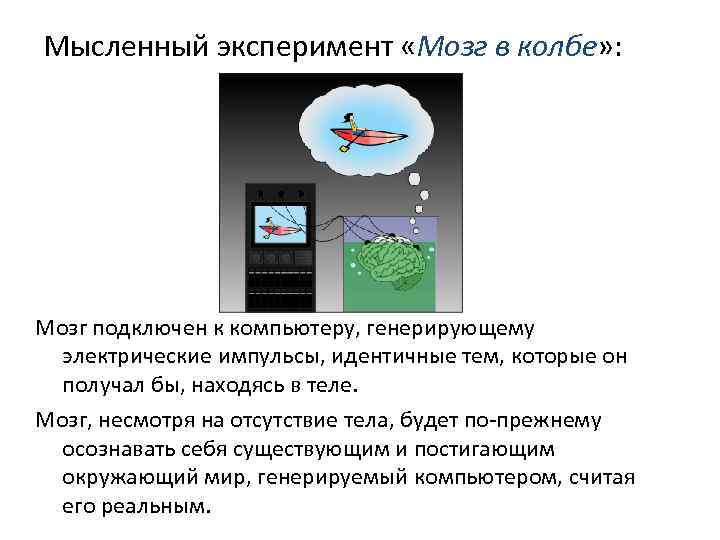 Мысленный эксперимент «Мозг в колбе»:

Мозг подключен к компьютеру, генерирующему электрические импульсы, идентичные тем, которые он получал бы, находясь в теле.

Мозг, несмотря на отсутствие тела, будет по-прежнему осознавать себя существующим и постигающим окружающий мир, генерируемый компьютером, считая его реальным.